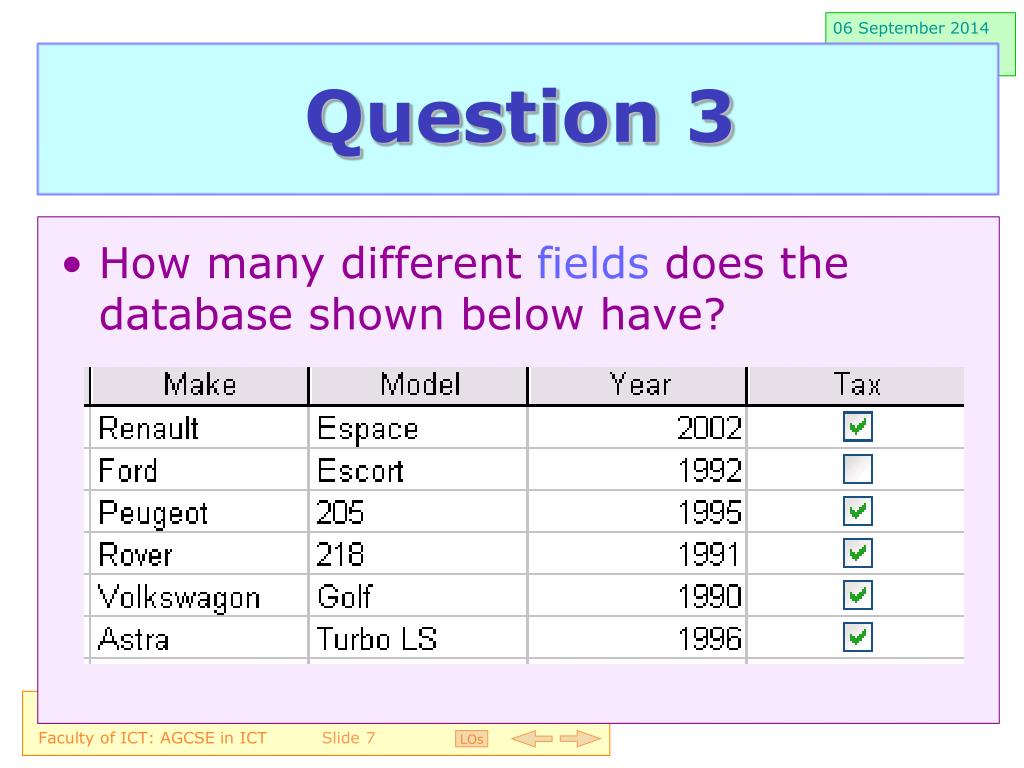 06 September 2014

Question 3

• How many different fields does the database shown below have?

| Make | Model | Year | Tax |
|---|---|---|---|
| Renault | Espace | 2002 | ☑ |
| Ford | Escort | 1992 | ☐ |
| Peugeot | 205 | 1995 | ☑ |
| Rover | 218 | 1991 | ☑ |
| Volkswagon | Golf | 1990 | ☑ |
| Astra | Turbo LS | 1996 | ☑ |

Faculty of ICT: AGCSE in ICT Slide 7 LOs